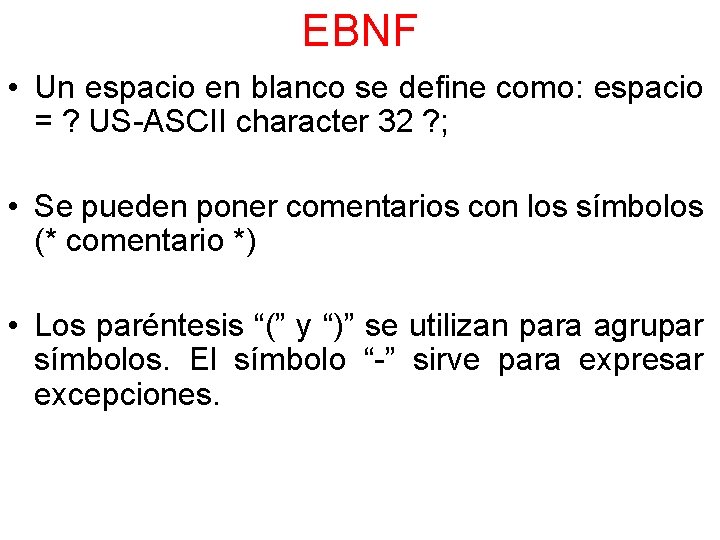 EBNF

• Un espacio en blanco se define como: espacio = ? US-ASCII character 32 ?;

• Se pueden poner comentarios con los símbolos (* comentario *)

• Los paréntesis “(” y “)” se utilizan para agrupar símbolos. El símbolo “-” sirve para expresar excepciones.